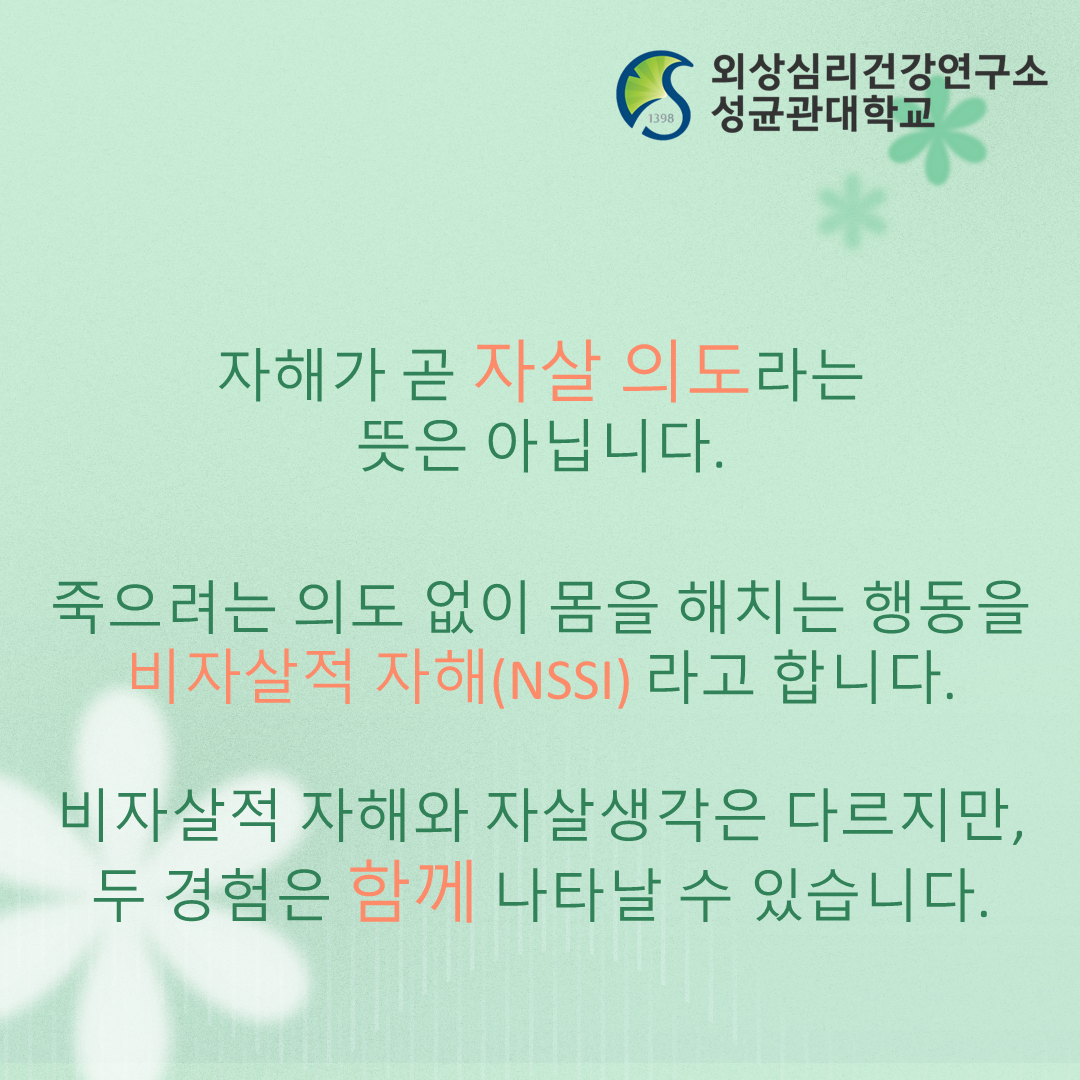 1398
외상심리건강연구소
성균관대학교

자해가 곧 자살 의도라는
뜻은 아닙니다.

죽으려는 의도 없이 몸을 해치는 행동을
비자살적 자해(NSSI) 라고 합니다.

비자살적 자해와 자살생각은 다르지만,
두 경험은 함께 나타날 수 있습니다.